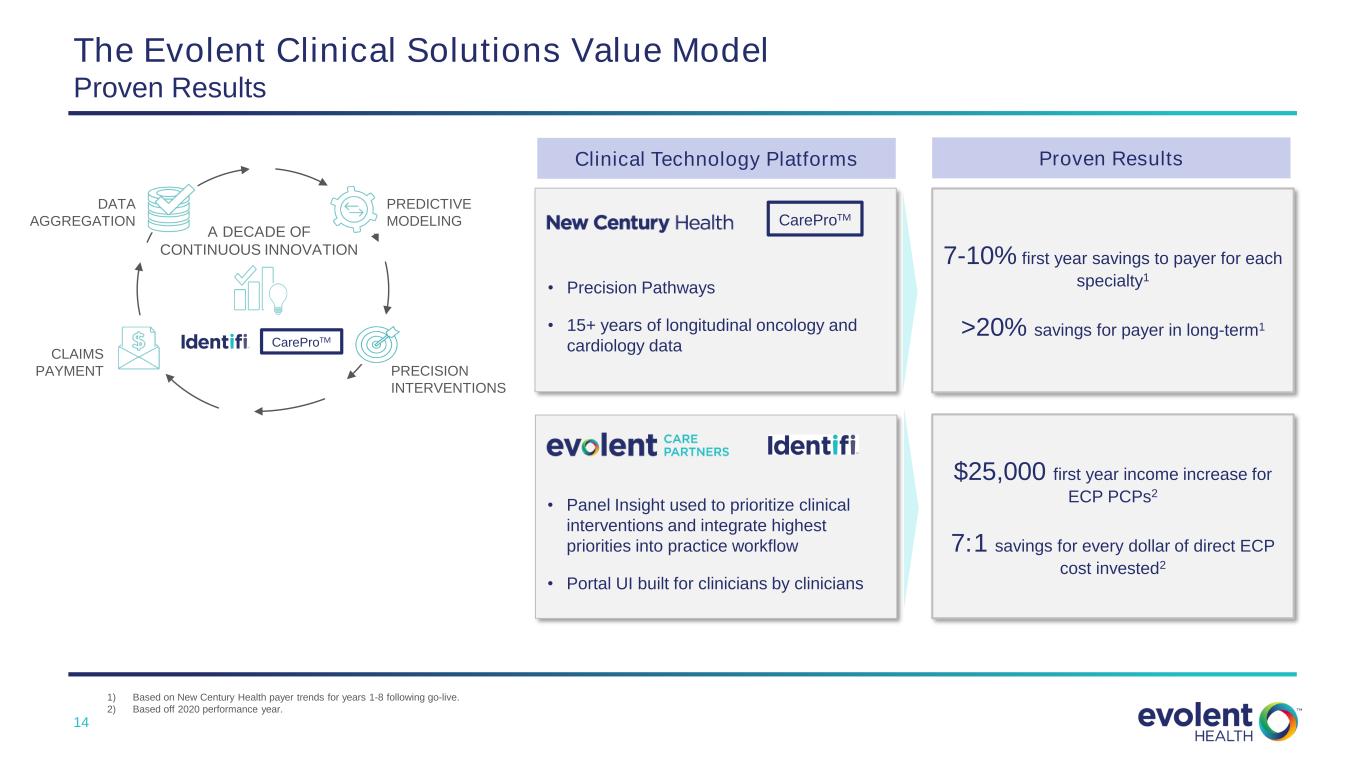 The Evolent Clinical Solutions Value Model
Proven Results

DATA AGGREGATION

PREDICTIVE MODELING

A DECADE OF CONTINUOUS INNOVATION

CLAIMS PAYMENT

Identifi

CarePro™

PRECISION INTERVENTIONS

Clinical Technology Platforms

New Century Health

CarePro™

• Precision Pathways
• 15+ years of longitudinal oncology and cardiology data

evolent CARE PARTNERS

Identifi

• Panel Insight used to prioritize clinical interventions and integrate highest priorities into practice workflow
• Portal UI built for clinicians by clinicians

Proven Results

7-10% first year savings to payer for each specialty$^{1}$

>20% savings for payer in long-term$^{1}$

$25,000 first year income increase for ECP PCPs$^{2}$

7:1 savings for every dollar of direct ECP cost invested$^{2}$

1) Based on New Century Health payer trends for years 1-8 following go-live.
2) Based off 2020 performance year.

14

evolent HEALTH